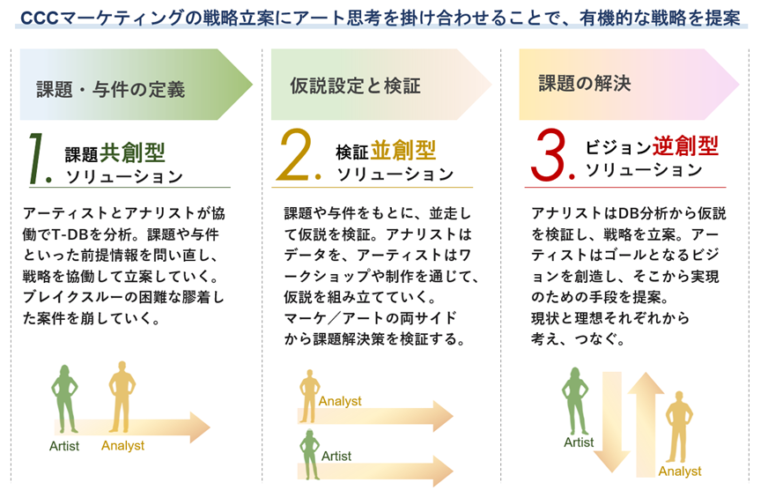 CCCマーケティングの戦略立案にアート思考を掛け合わせることで、有機的な戦略を提案

課題・与件の定義

1. 課題共創型 ソリューション

アーティストとアナリストが協働でT-DBを分析。課題や与件といった前提情報を問い直し、戦略を協働して立案していく。ブレイクスルーの困難な膠着した案件を崩していく。

Artist
Analyst

仮説設定と検証

2. 検証並創型 ソリューション

課題や与件をもとに、並走して仮説を検証。アナリストはデータを、アーティストはワークショップや制作を通じて、仮説を組み立てていく。
マーケ／アートの両サイドから課題解決策を検証する。

Analyst
Artist

課題の解決

3. ビジョン逆創型 ソリューション

アナリストはDB分析から仮説を検証し、戦略を立案。アーティストはゴールとなるビジョンを創造し、そこから実現のための手段を提案。
現状と理想それぞれから考え、つなぐ。

Artist
Analyst